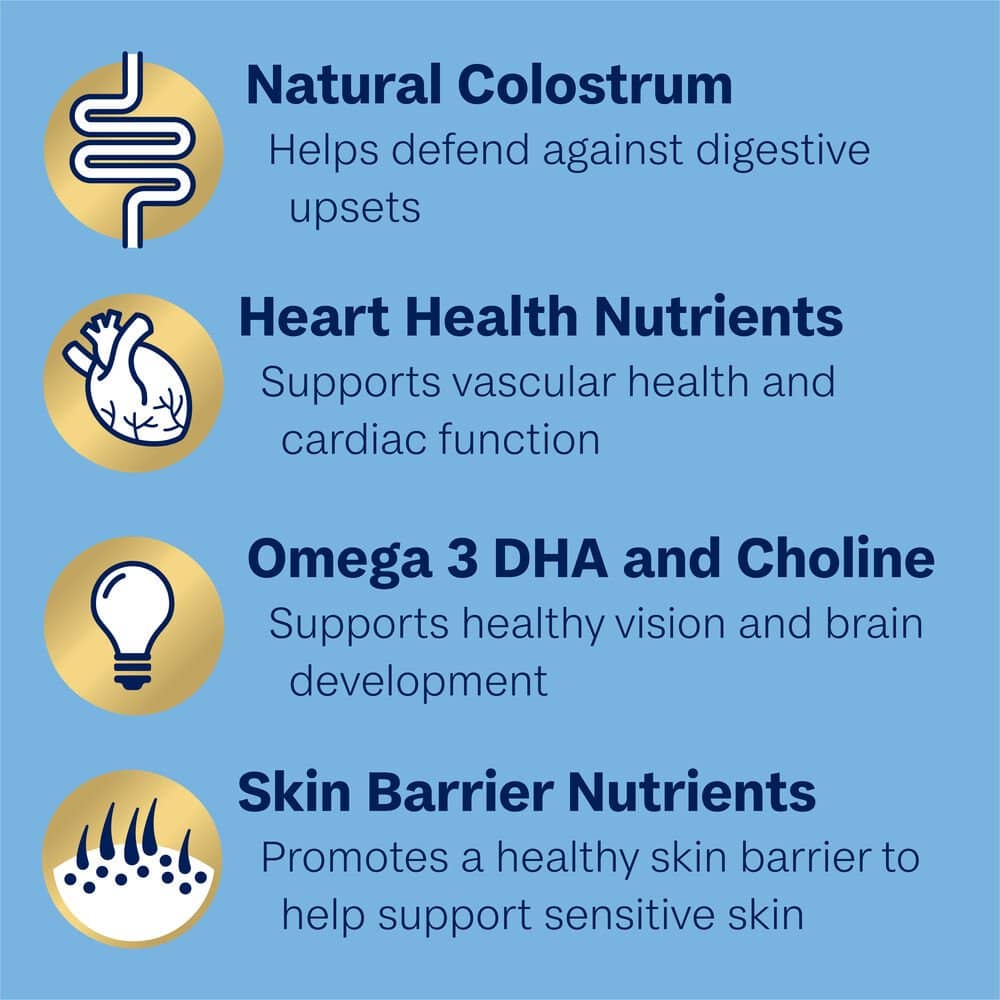 Natural Colostrum
Helps defend against digestive upsets

Heart Health Nutrients
Supports vascular health and cardiac function

Omega 3 DHA and Choline
Supports healthy vision and brain development

Skin Barrier Nutrients
Promotes a healthy skin barrier to help support sensitive skin